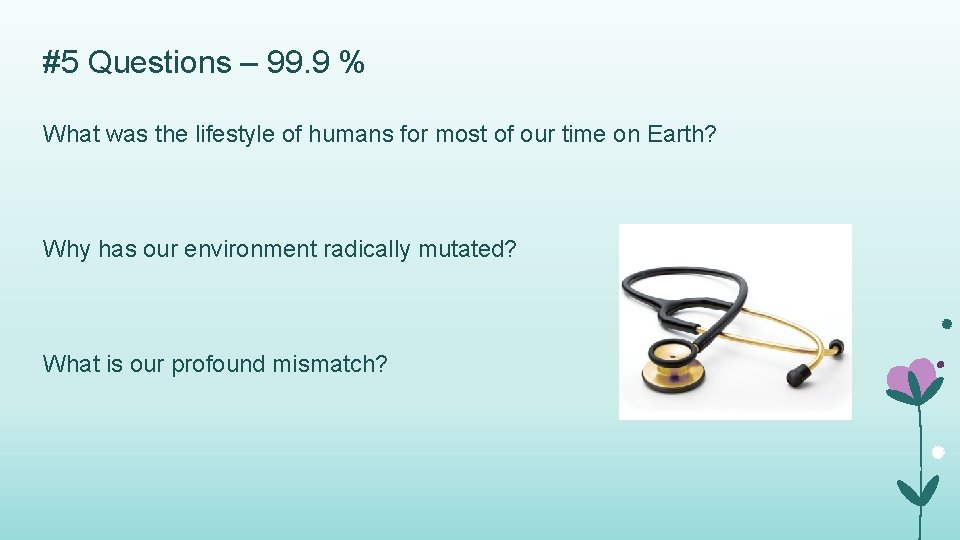 #5 Questions – 99.9 %

What was the lifestyle of humans for most of our time on Earth?

Why has our environment radically mutated?

What is our profound mismatch?